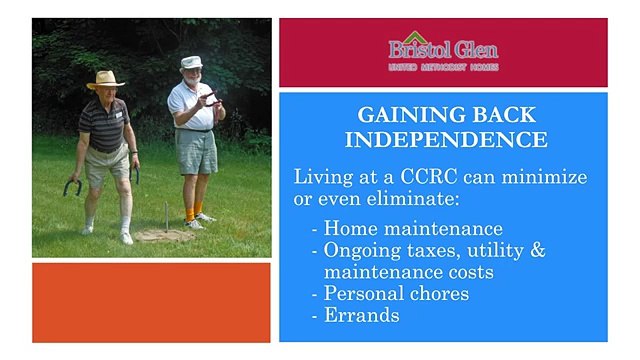 Bristol Glen
UNITED METHODIST HOMES

GAINING BACK INDEPENDENCE

Living at a CCRC can minimize or even eliminate:

- Home maintenance
- Ongoing taxes, utility & maintenance costs
- Personal chores
- Errands